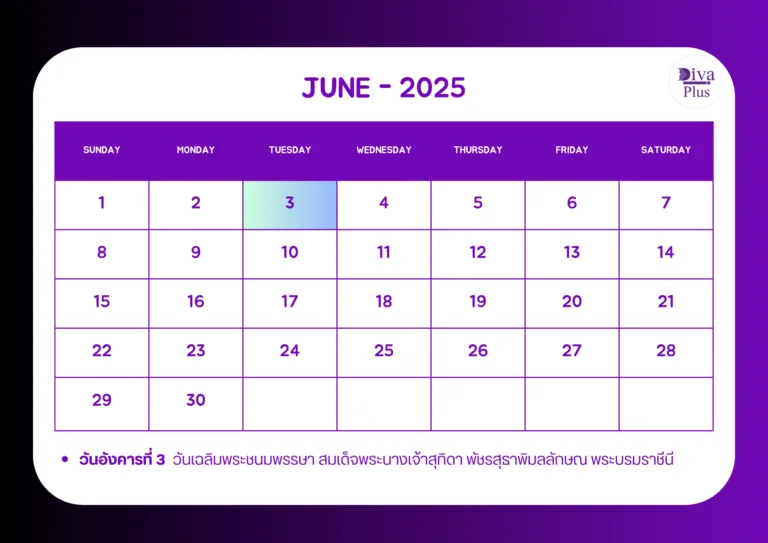 JUNE - 2025

Diva Plus

| SUNDAY | MONDAY | TUESDAY | WEDNESDAY | THURSDAY | FRIDAY | SATURDAY |
|---|---|---|---|---|---|---|
| 1 | 2 | 3 | 4 | 5 | 6 | 7 |
| 8 | 9 | 10 | 11 | 12 | 13 | 14 |
| 15 | 16 | 17 | 18 | 19 | 20 | 21 |
| 22 | 23 | 24 | 25 | 26 | 27 | 28 |
| 29 | 30 | | | | | |

• วันอังคารที่ 3 วันเฉลิมพระชนมพรรษา สมเด็จพระนางเจ้าสุทิดา พัชรสุธาพิมลลักษณ พระบรมราชินี